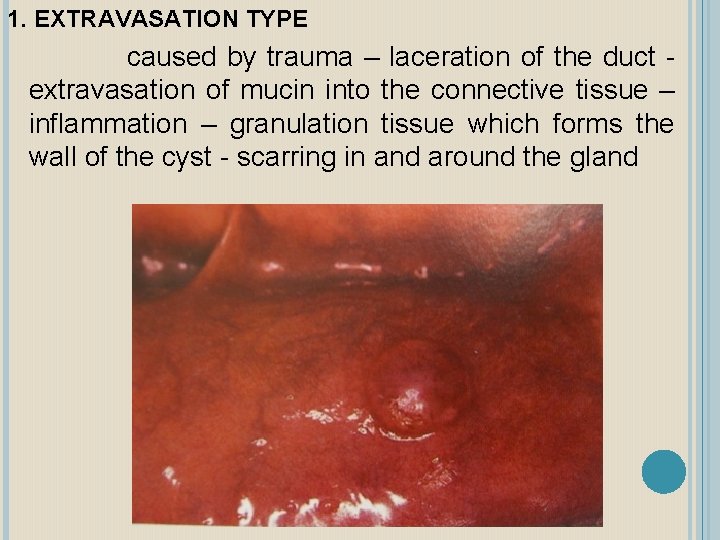 1. EXTRAVASATION TYPE

caused by trauma – laceration of the duct - extravasation of mucin into the connective tissue – inflammation – granulation tissue which forms the wall of the cyst - scarring in and around the gland